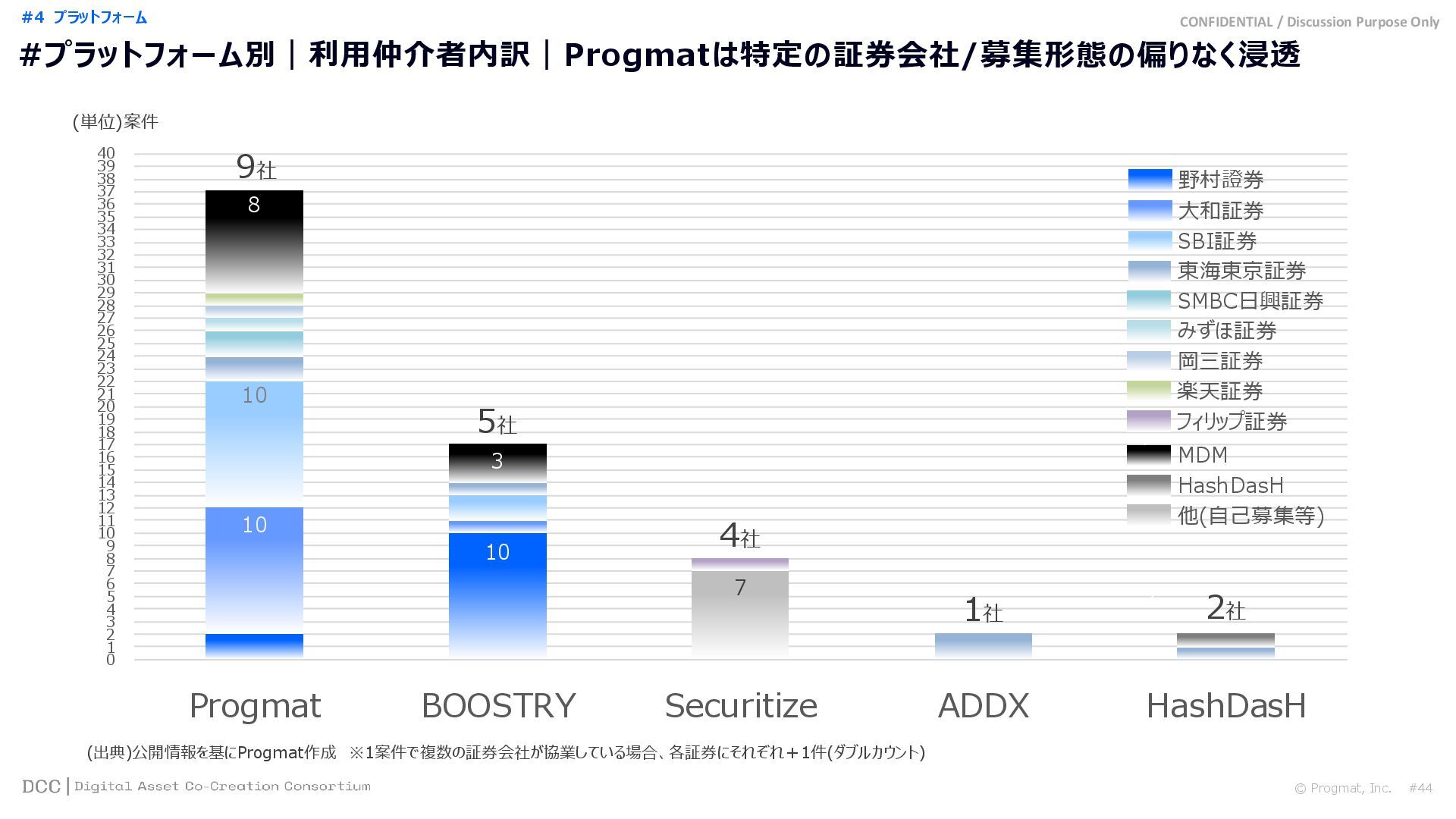 #4 プラットフォーム

CONFIDENTIAL / Discussion Purpose Only

#プラットフォーム別｜利用仲介者内訳｜Progmatは特定の証券会社/募集形態の偏りなく浸透

(単位)案件

40
39
38
37
36
35
34
33
32
31
30
29
28
27
26
25
24
23
22
21
20
19
18
17
16
15
14
13
12
11
10
9
8
7
6
5
4
3
2
1
0

9社
8
10
10

5社
3
10

4社
7

1社

2社

野村證券
大和証券
SBI証券
東海東京証券
SMBC日興証券
みずほ証券
岡三証券
楽天証券
フィリップ証券
MDM
HashDasH
他(自己募集等)

Progmat
BOOSTRY
Securitize
ADDX
HashDasH

(出典)公開情報を基にProgmat作成　※1案件で複数の証券会社が協業している場合、各証券にそれぞれ＋1件(ダブルカウント)

DCC | Digital Asset Co-Creation Consortium

© Progmat, Inc.　#44